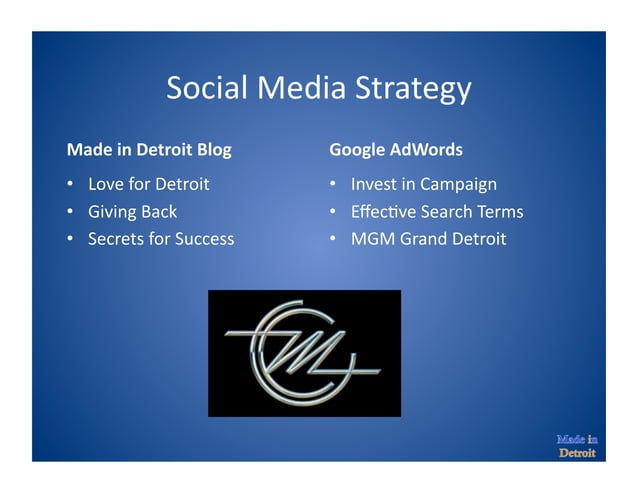 Social Media Strategy

Made in Detroit Blog

• Love for Detroit
• Giving Back
• Secrets for Success

Google AdWords

• Invest in Campaign
• Effective Search Terms
• MGM Grand Detroit

Made in Detroit